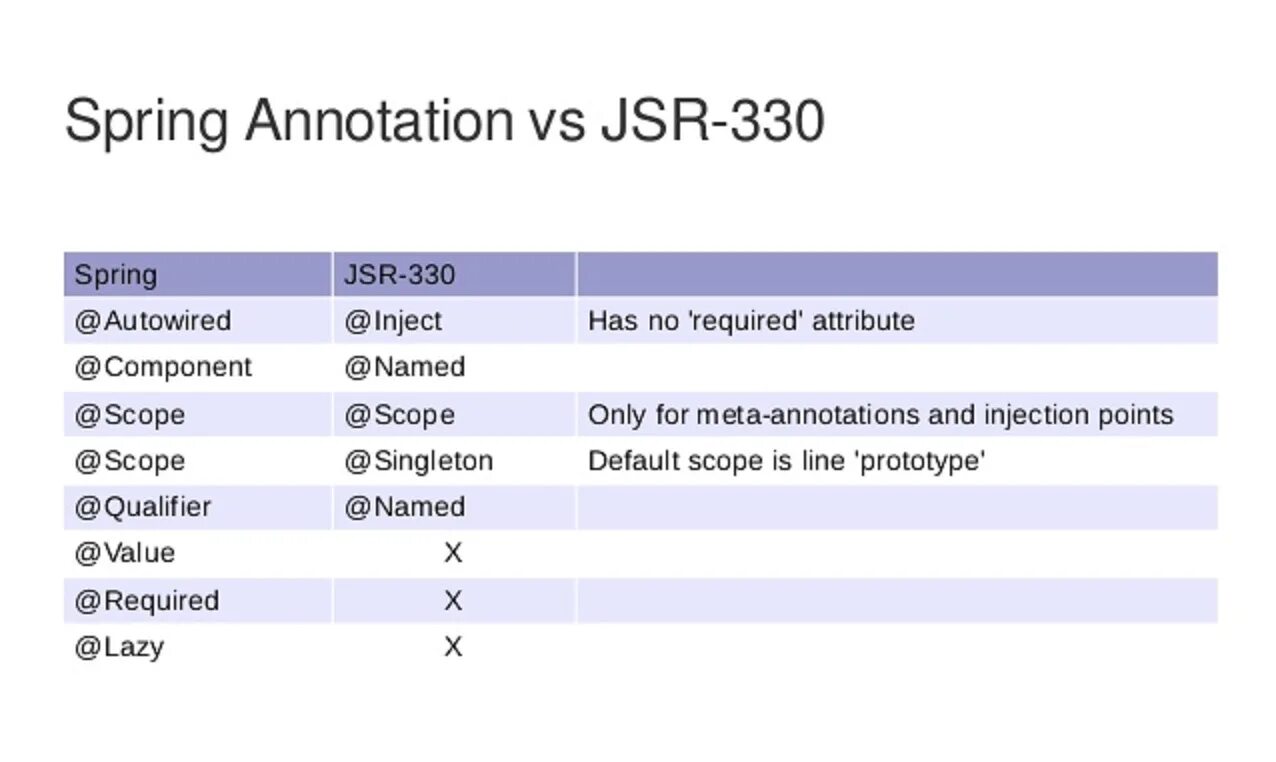 Spring Annotation vs JSR-330

| Spring | JSR-330 | |
|---|---|---|
| @Autowired | @Inject | Has no 'required' attribute |
| @Component | @Named | |
| @Scope | @Scope | Only for meta-annotations and injection points |
| @Scope | @Singleton | Default scope is line 'prototype' |
| @Qualifier | @Named | |
| @Value | X | |
| @Required | X | |
| @Lazy | X | |